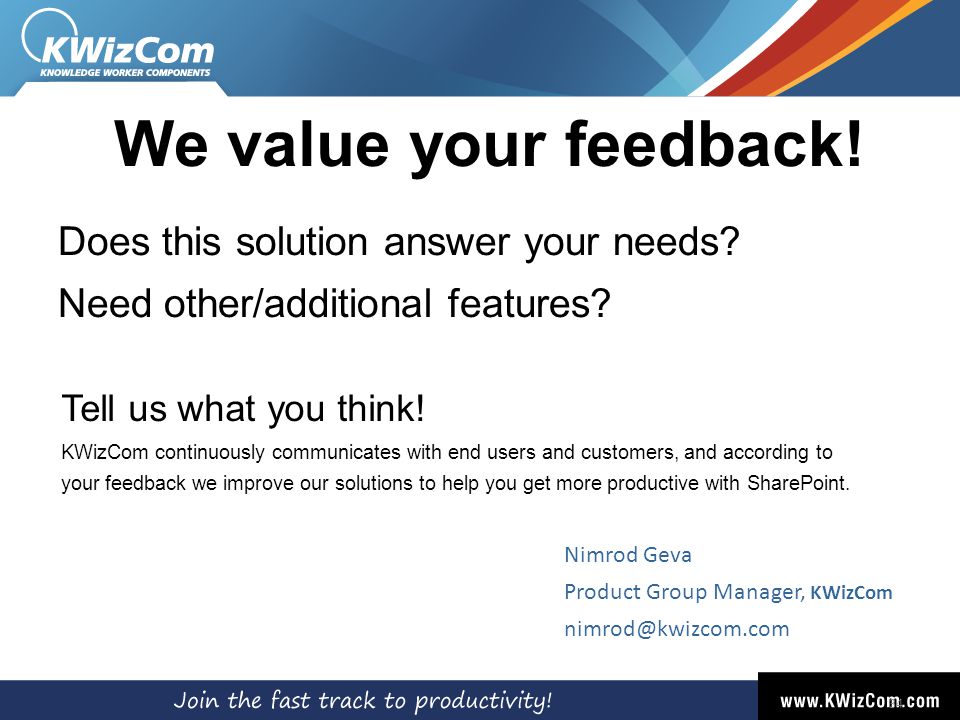 KWizCom
KNOWLEDGE WORKER COMPONENTS

We value your feedback!

Does this solution answer your needs?

Need other/additional features?

Tell us what you think!

KWizCom continuously communicates with end users and customers, and according to your feedback we improve our solutions to help you get more productive with SharePoint.

Nimrod Geva

Product Group Manager, KWizCom

nimrod@kwizcom.com

Join the fast track to productivity!

www.KWizCom.com